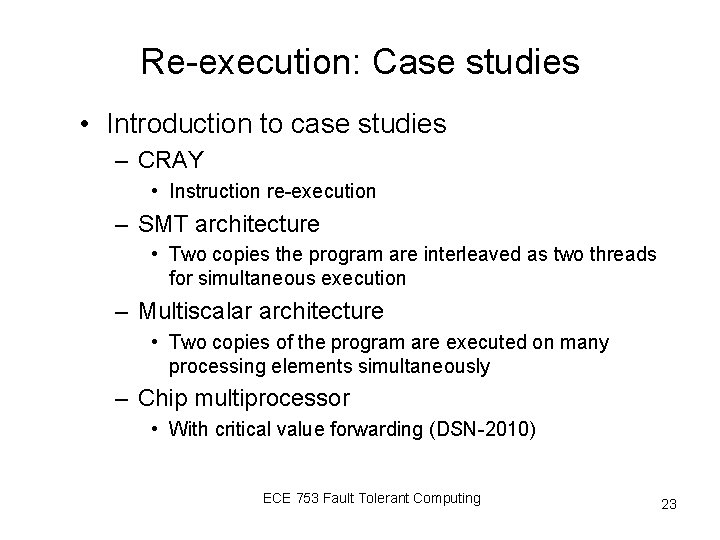 Re-execution: Case studies

• Introduction to case studies
– CRAY
• Instruction re-execution
– SMT architecture
• Two copies the program are interleaved as two threads for simultaneous execution
– Multiscalar architecture
• Two copies of the program are executed on many processing elements simultaneously
– Chip multiprocessor
• With critical value forwarding (DSN-2010)

ECE 753 Fault Tolerant Computing

23